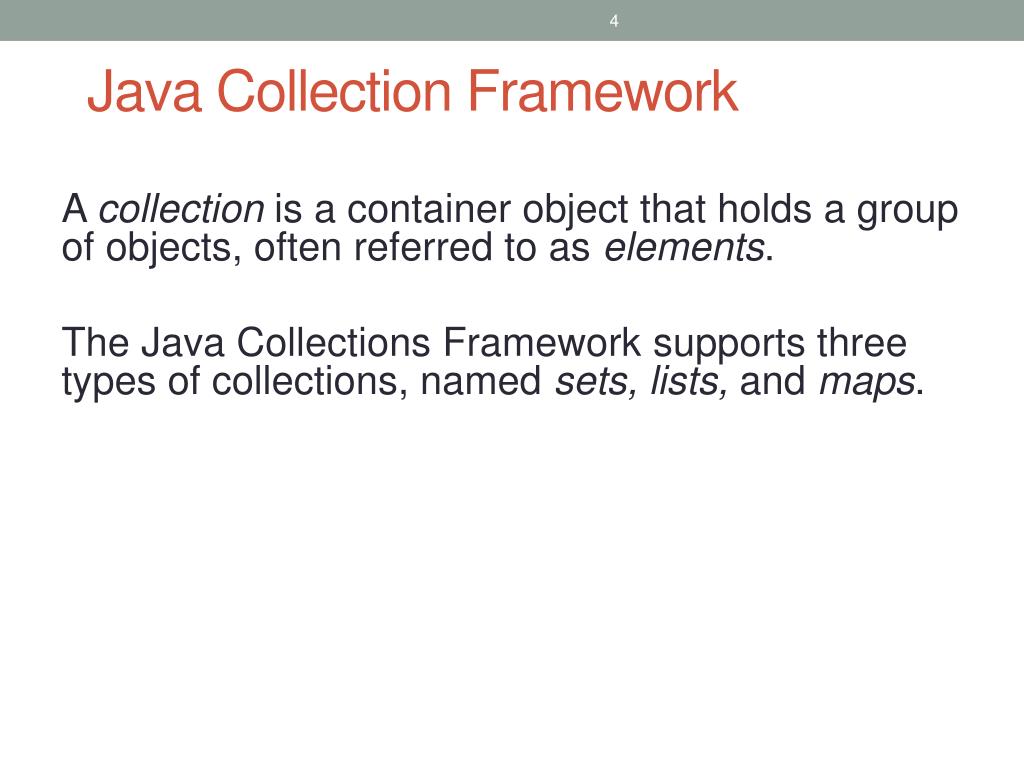 4

Java Collection Framework

A collection is a container object that holds a group of objects, often referred to as elements.

The Java Collections Framework supports three types of collections, named sets, lists, and maps.